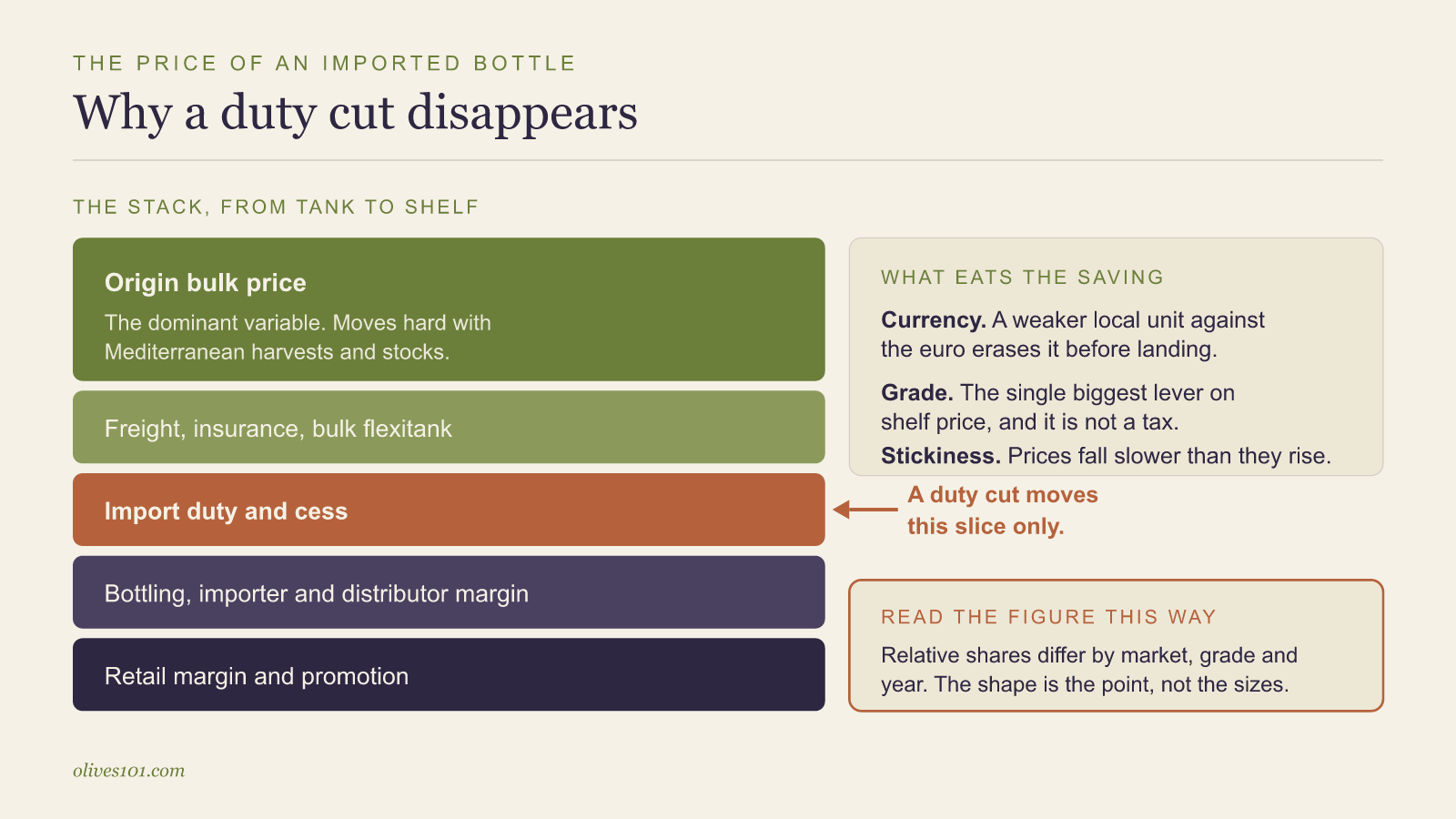 THE PRICE OF AN IMPORTED BOTTLE
Why a duty cut disappears

THE STACK, FROM TANK TO SHELF

Origin bulk price
The dominant variable. Moves hard with Mediterranean harvests and stocks.

Freight, insurance, bulk flexitank

Import duty and cess

Bottling, importer and distributor margin

Retail margin and promotion

WHAT EATS THE SAVING

Currency. A weaker local unit against the euro erases it before landing.

Grade. The single biggest lever on shelf price, and it is not a tax.

Stickiness. Prices fall slower than they rise.

A duty cut moves this slice only.

READ THE FIGURE THIS WAY

Relative shares differ by market, grade and year. The shape is the point, not the sizes.

olives101.com